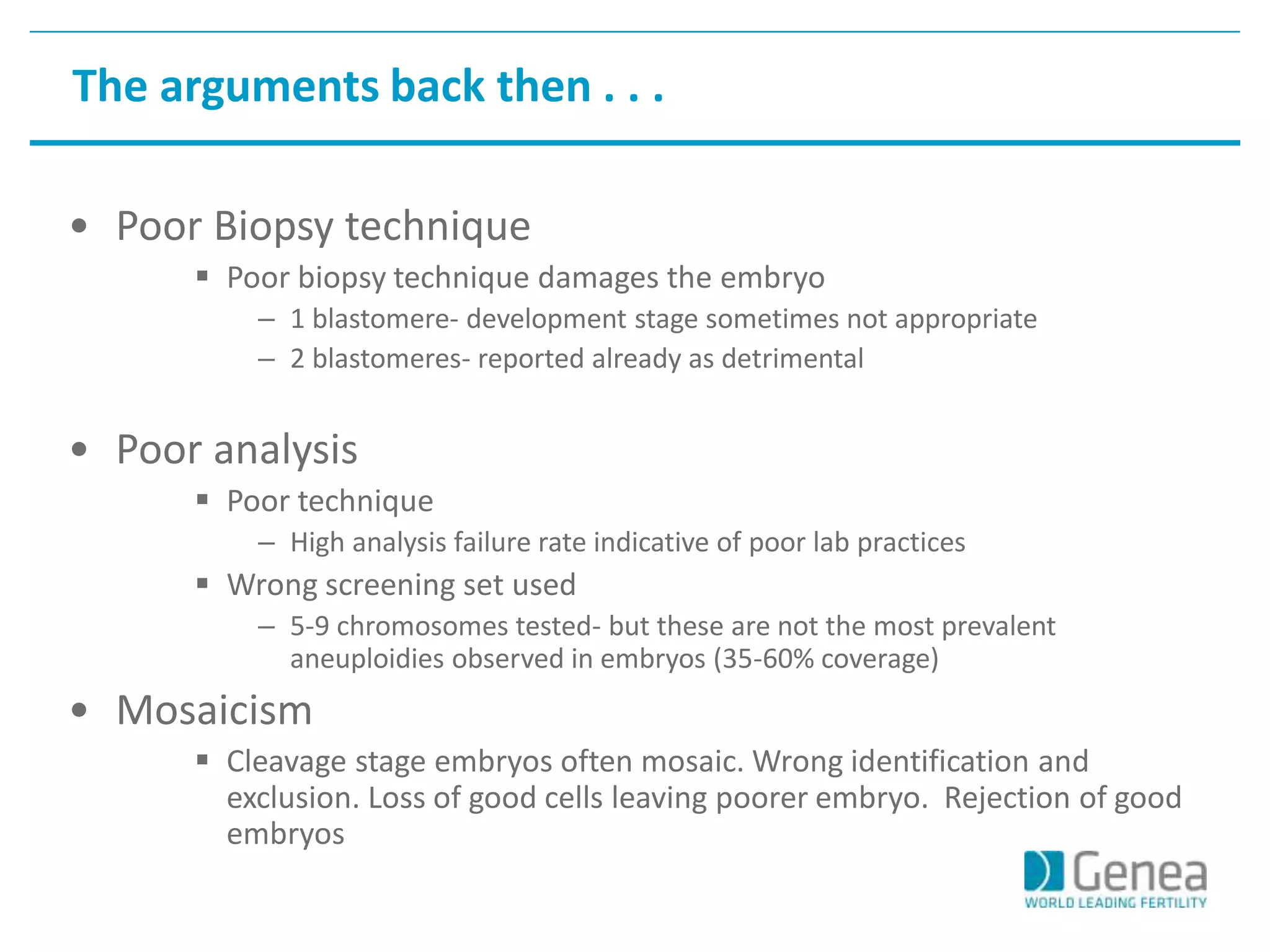 The arguments back then . . .

• Poor Biopsy technique

▪ Poor biopsy technique damages the embryo

– 1 blastomere- development stage sometimes not appropriate

– 2 blastomeres- reported already as detrimental

• Poor analysis

▪ Poor technique

– High analysis failure rate indicative of poor lab practices

▪ Wrong screening set used

– 5-9 chromosomes tested- but these are not the most prevalent aneuploidies observed in embryos (35-60% coverage)

• Mosaicism

▪ Cleavage stage embryos often mosaic. Wrong identification and exclusion. Loss of good cells leaving poorer embryo. Rejection of good embryos

Genea
WORLD LEADING FERTILITY